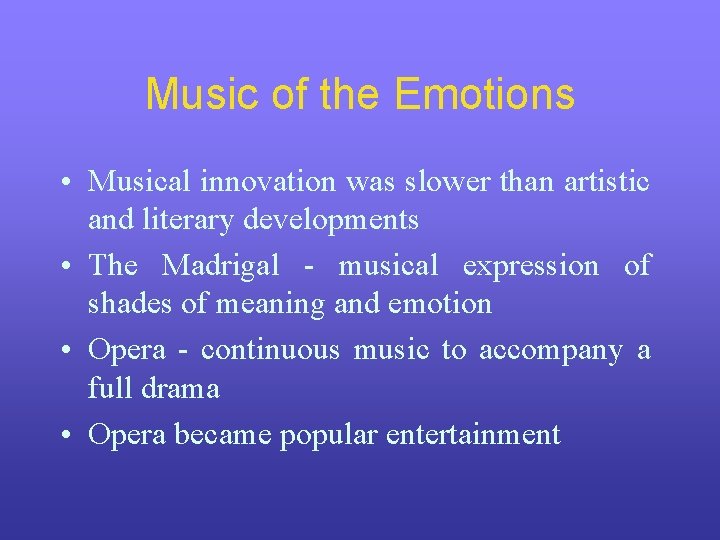 Music of the Emotions

• Musical innovation was slower than artistic and literary developments
• The Madrigal - musical expression of shades of meaning and emotion
• Opera - continuous music to accompany a full drama
• Opera became popular entertainment